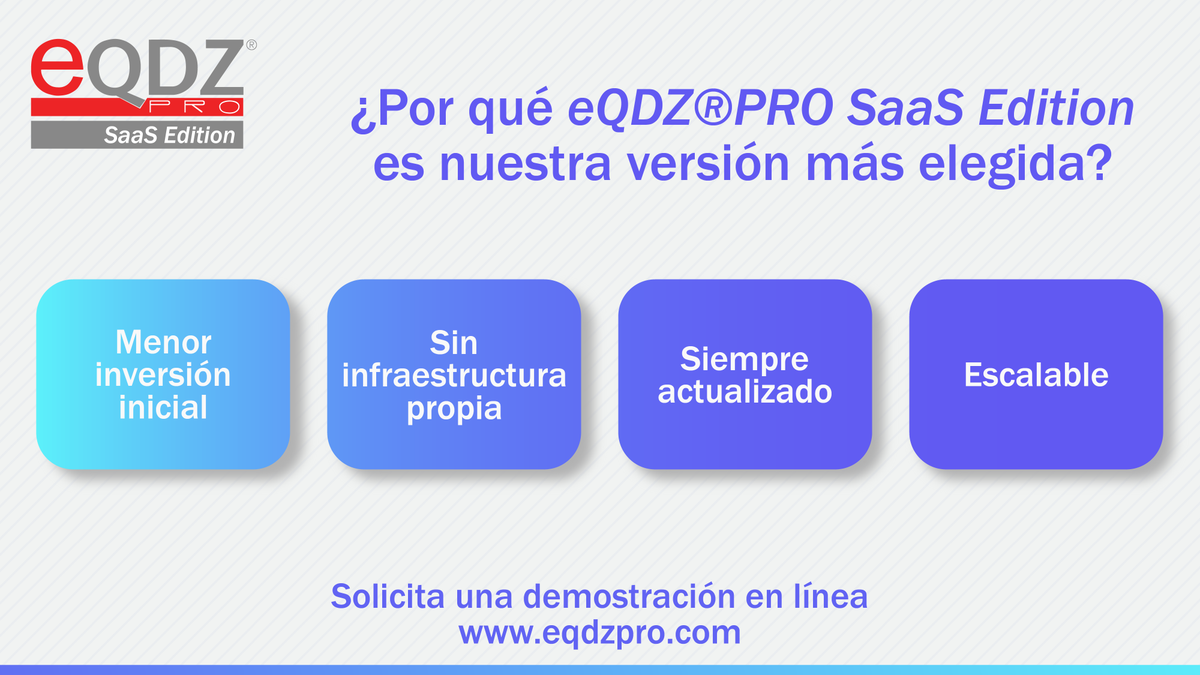 eQDZ®
PRO
SaaS Edition

¿Por qué eQDZ®PRO SaaS Edition es nuestra versión más elegida?

Menor inversión inicial

Sin infraestructura propia

Siempre actualizado

Escalable

Solicita una demostración en línea
www.eqdzpro.com